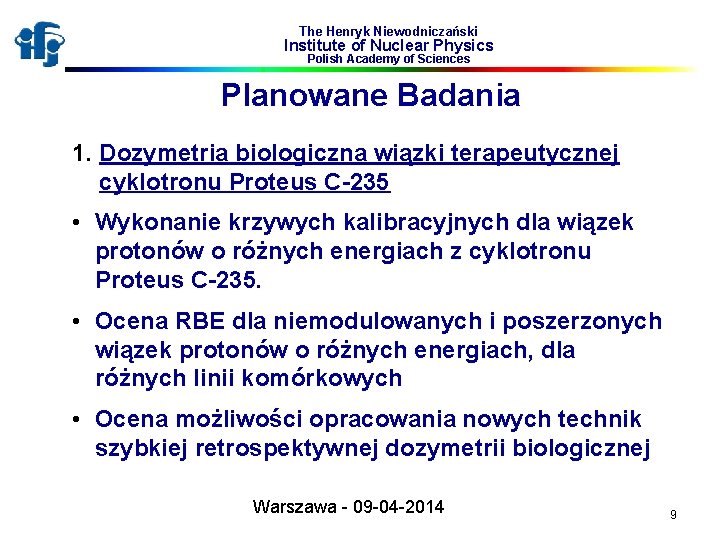 ifj

The Henryk Niewodniczański
Institute of Nuclear Physics
Polish Academy of Sciences

Planowane Badania

1. Dozymetria biologiczna wiązki terapeutycznej cyklotronu Proteus C-235

• Wykonanie krzywych kalibracyjnych dla wiązek protonów o różnych energiach z cyklotronu Proteus C-235.

• Ocena RBE dla niemodulowanych i poszerzonych wiązek protonów o różnych energiach, dla różnych linii komórkowych

• Ocena możliwości opracowania nowych technik szybkiej retrospektywnej dozymetrii biologicznej

Warszawa - 09-04-2014

9